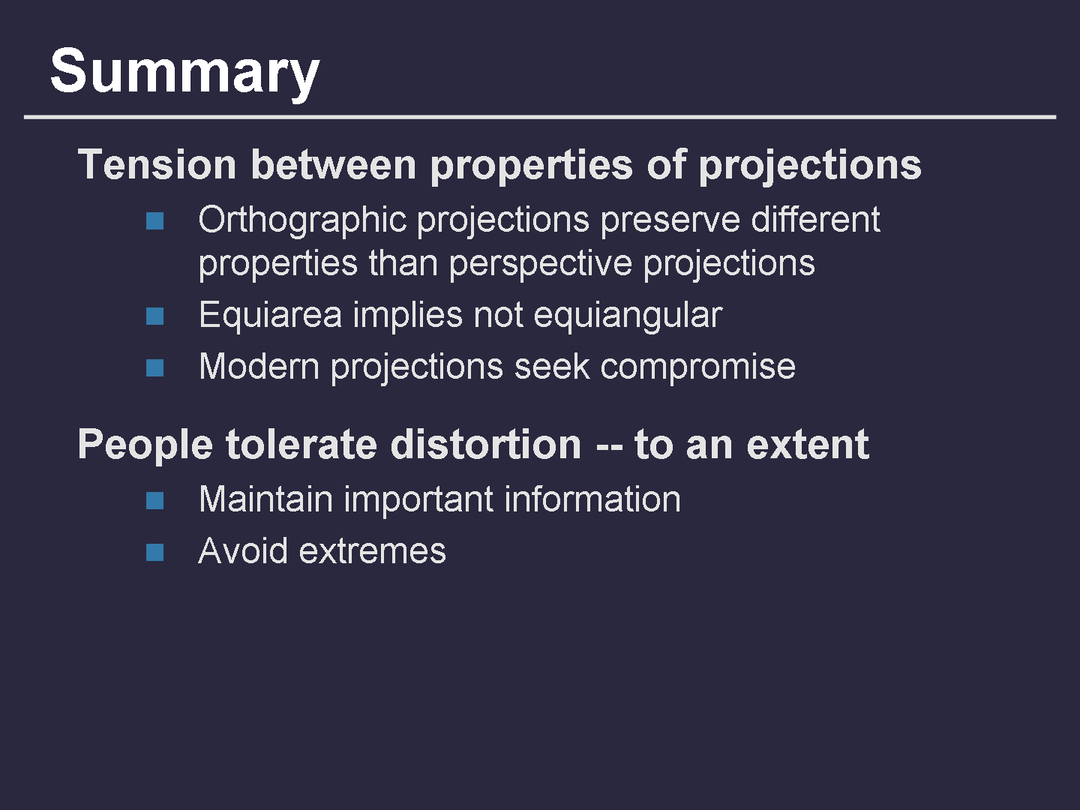 Summary

Tension between properties of projections

- Orthographic projections preserve different properties than perspective projections
- Equiarea implies not equiangular
- Modern projections seek compromise

People tolerate distortion -- to an extent

- Maintain important information
- Avoid extremes